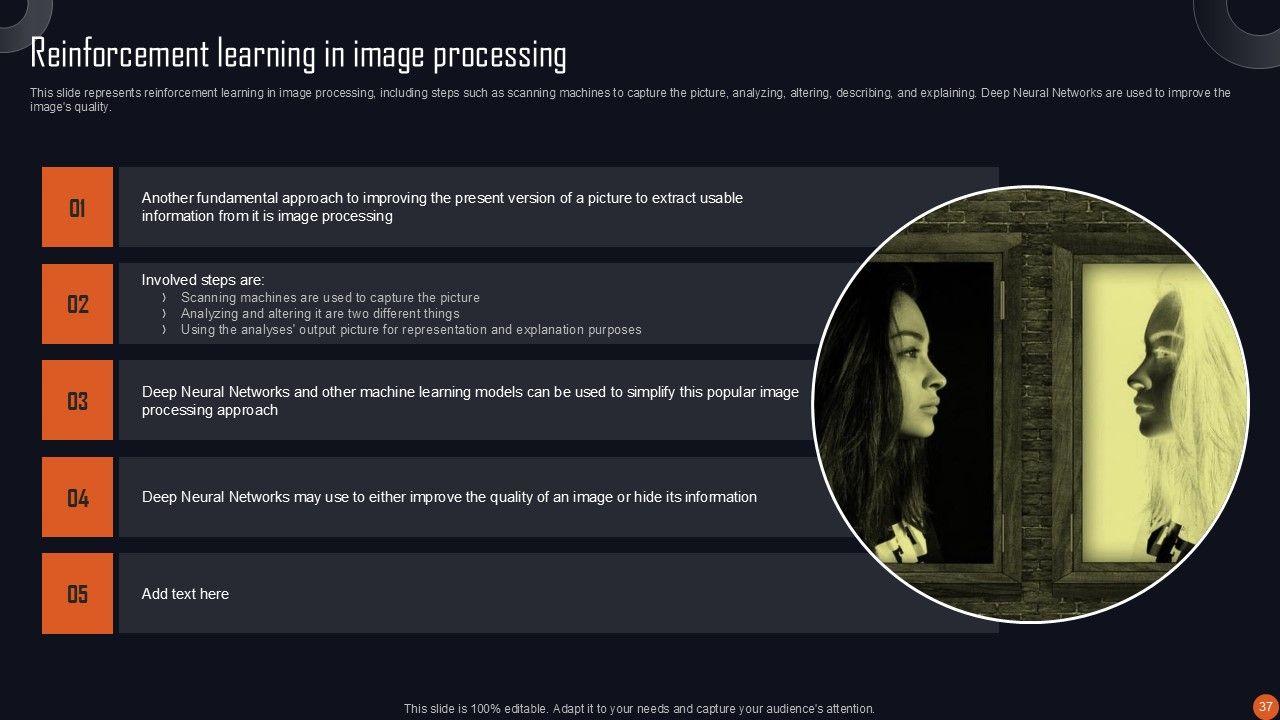 Reinforcement learning in image processing

This slide represents reinforcement learning in image processing, including steps such as scanning machines to capture the picture, analyzing, altering, describing, and explaining. Deep Neural Networks are used to improve the image's quality.

01

Another fundamental approach to improving the present version of a picture to extract usable information from it is image processing

02

Involved steps are:
› Scanning machines are used to capture the picture
› Analyzing and altering it are two different things
› Using the analyses' output picture for representation and explanation purposes

03

Deep Neural Networks and other machine learning models can be used to simplify this popular image processing approach

04

Deep Neural Networks may use to either improve the quality of an image or hide its information

05

Add text here

This slide is 100% editable. Adapt it to your needs and capture your audience's attention.

37